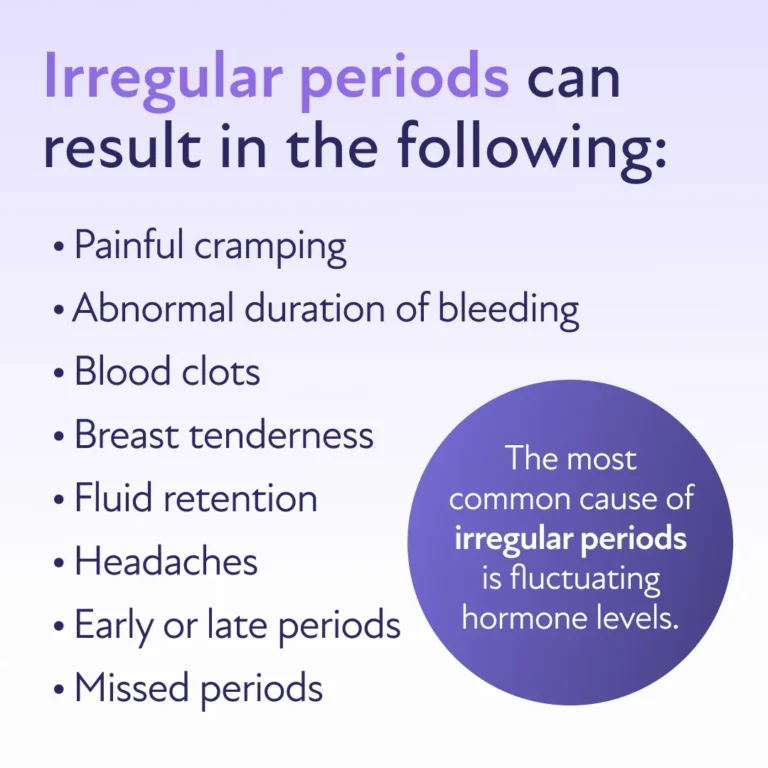 Irregular periods can result in the following:

• Painful cramping
• Abnormal duration of bleeding
• Blood clots
• Breast tenderness
• Fluid retention
• Headaches
• Early or late periods
• Missed periods

The most common cause of irregular periods is fluctuating hormone levels.